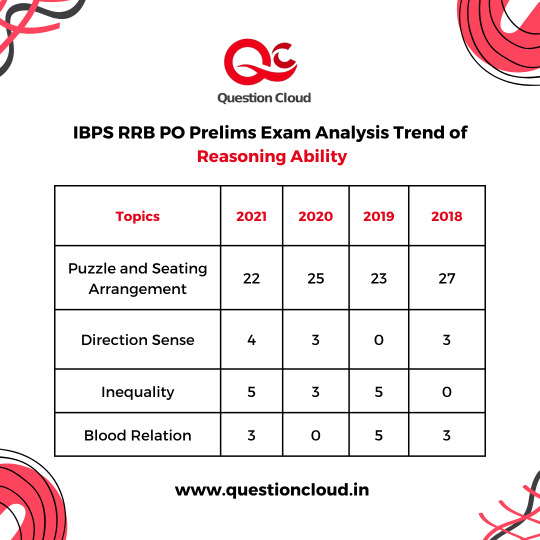 QC
Question Cloud

IBPS RRB PO Prelims Exam Analysis Trend of Reasoning Ability

| Topics | 2021 | 2020 | 2019 | 2018 |
|---|---|---|---|---|
| Puzzle and Seating Arrangement | 22 | 25 | 23 | 27 |
| Direction Sense | 4 | 3 | 0 | 3 |
| Inequality | 5 | 3 | 5 | 0 |
| Blood Relation | 3 | 0 | 5 | 3 |

www.questioncloud.in